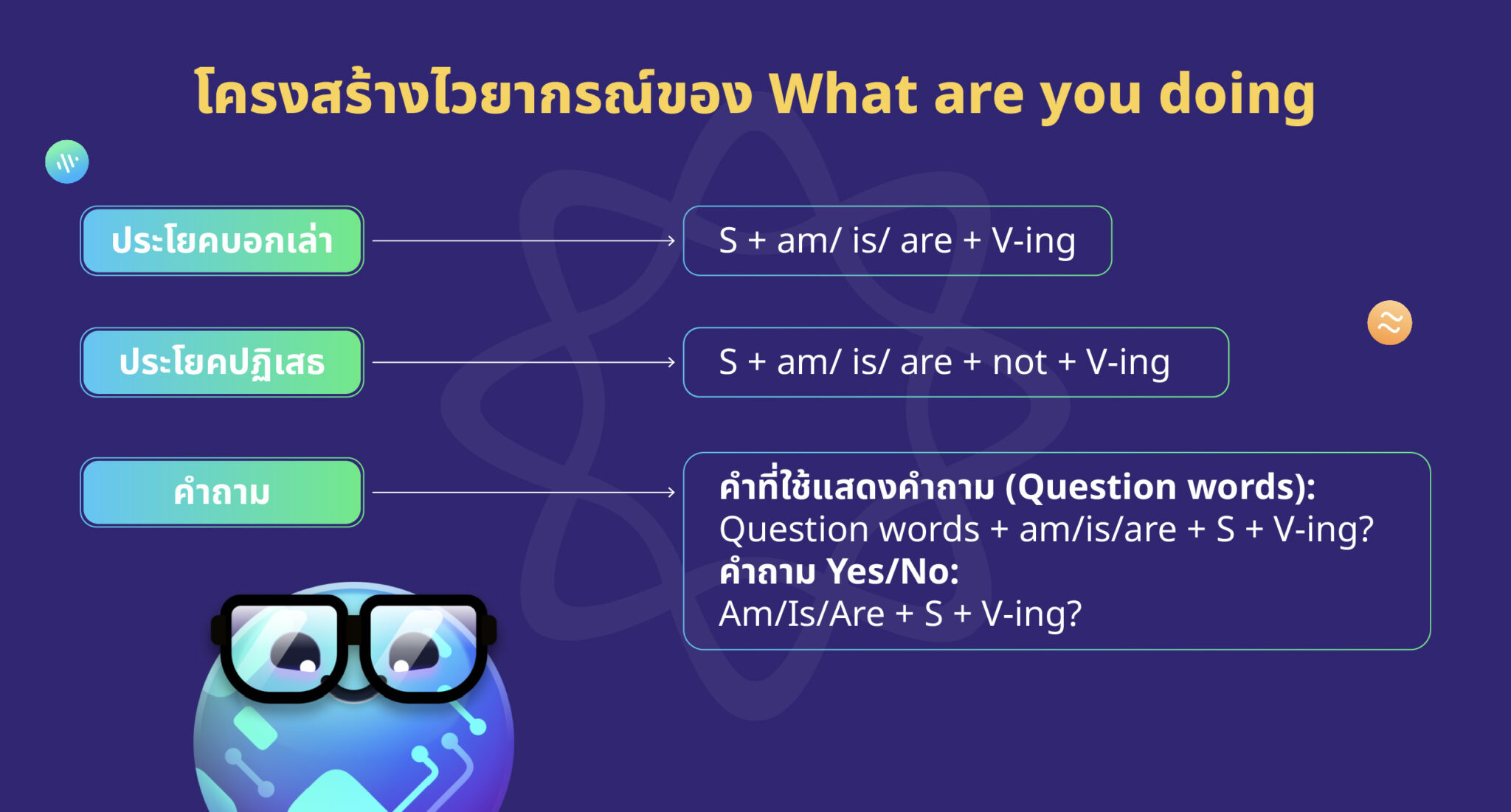 โครงสร้างไวยากรณ์ของ What are you doing

ประโยคบอกเล่า

S + am/ is/ are + V-ing

ประโยคปฏิเสธ

S + am/ is/ are + not + V-ing

คำถาม

คำที่ใช้แสดงคำถาม (Question words):
Question words + am/is/are + S + V-ing?
คำถาม Yes/No:
Am/Is/Are + S + V-ing?